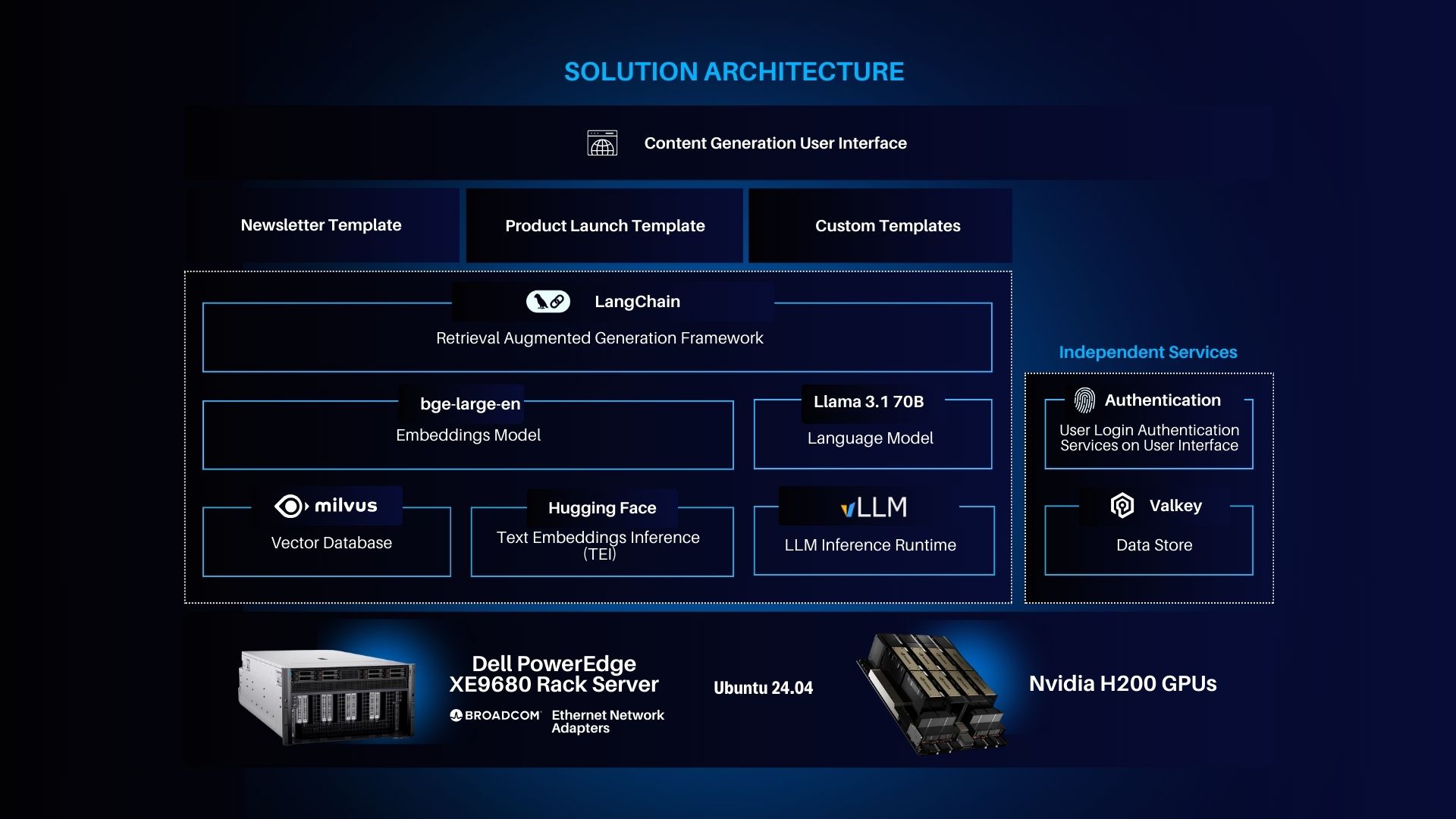 SOLUTION ARCHITECTURE

Content Generation User Interface

Newsletter Template

Product Launch Template

Custom Templates

LangChain

Retrieval Augmented Generation Framework

bge-large-en

Embeddings Model

Llama 3.1 70B

Language Model

milvus

Vector Database

Hugging Face

Text Embeddings Inference (TEI)

vLLM

LLM Inference Runtime

Independent Services

Authentication

User Login Authentication Services on User Interface

Valkey

Data Store

Dell PowerEdge XE9680 Rack Server

BROADCOM Ethernet Network Adapters

Ubuntu 24.04

Nvidia H200 GPUs